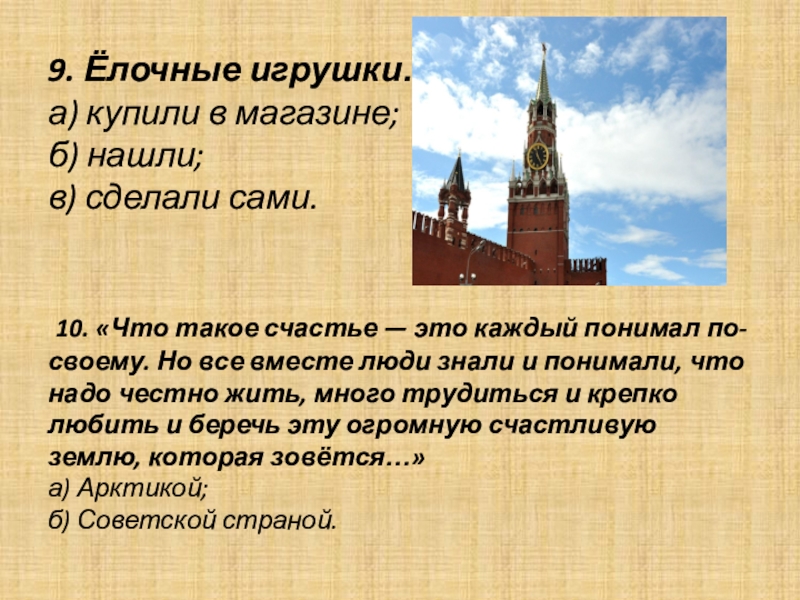 9. Ёлочные игрушки.
а) купили в магазине;
б) нашли;
в) сделали сами.

10. «Что такое счастье — это каждый понимал по-своему. Но все вместе люди знали и понимали, что надо честно жить, много трудиться и крепко любить и беречь эту огромную счастливую землю, которая зовётся…»
а) Арктикой;
б) Советской страной.